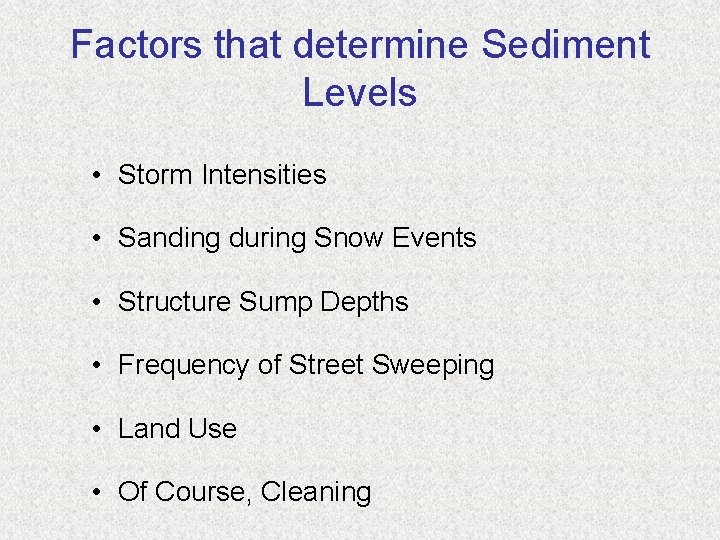 Factors that determine Sediment Levels

• Storm Intensities

• Sanding during Snow Events

• Structure Sump Depths

• Frequency of Street Sweeping

• Land Use

• Of Course, Cleaning